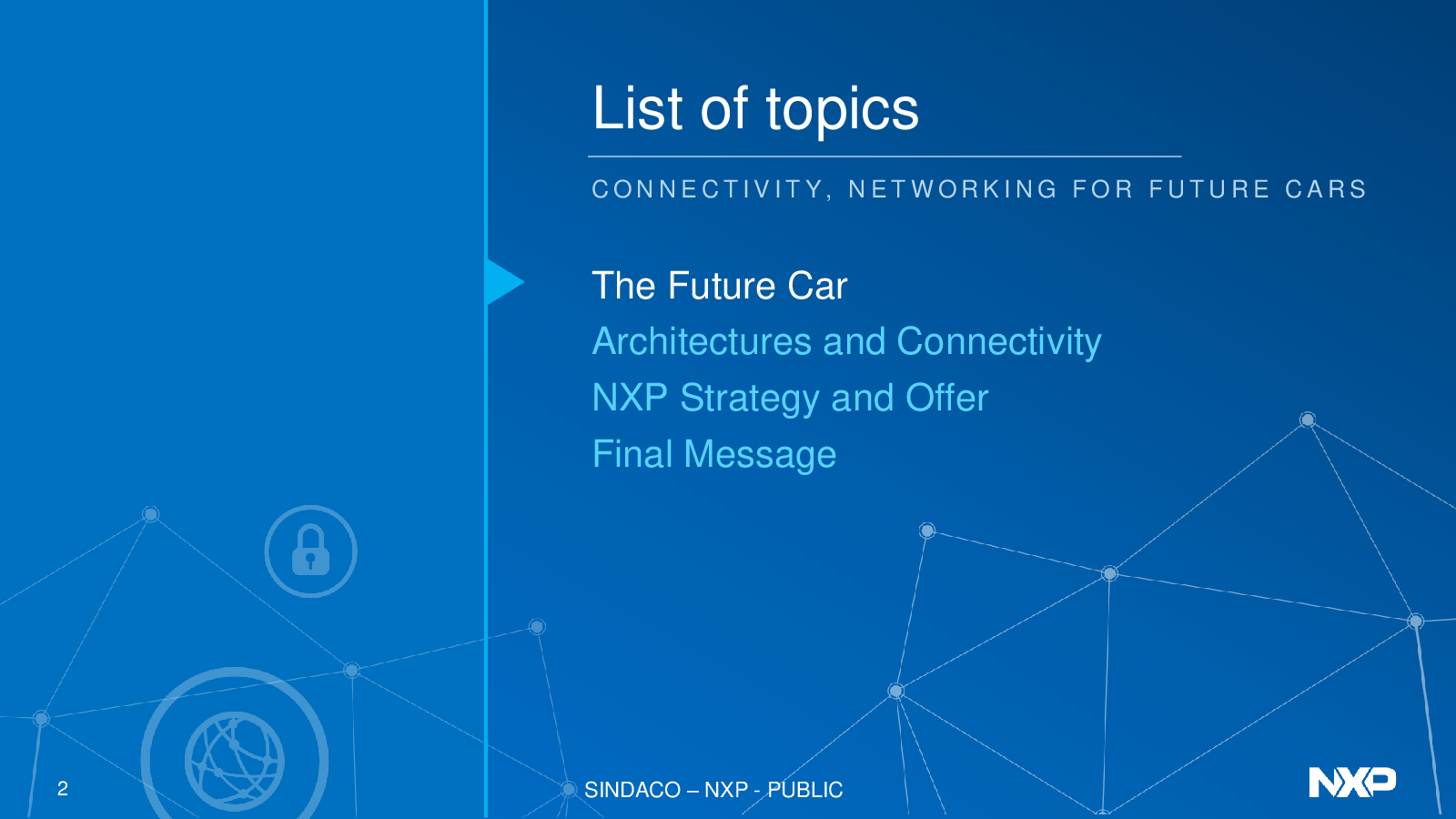 List of topics

CONNECTIVITY, NETWORKING FOR FUTURE CARS

The Future Car
Architectures and Connectivity
NXP Strategy and Offer
Final Message

2

SINDACO – NXP - PUBLIC

NXP